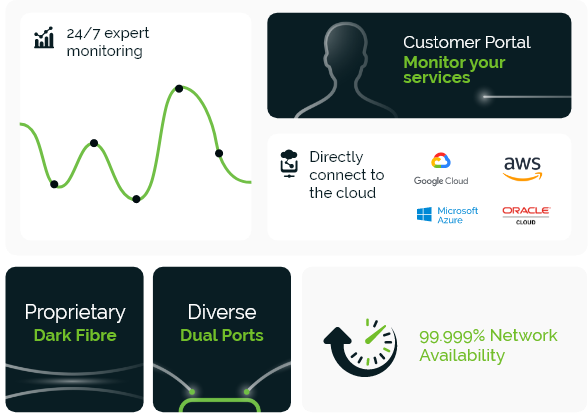 24/7 expert monitoring

Customer Portal
Monitor your services

Directly connect to the cloud

Google Cloud

aws

Microsoft Azure

ORACLE CLOUD

Proprietary
Dark Fibre

Diverse
Dual Ports

99.999% Network Availability